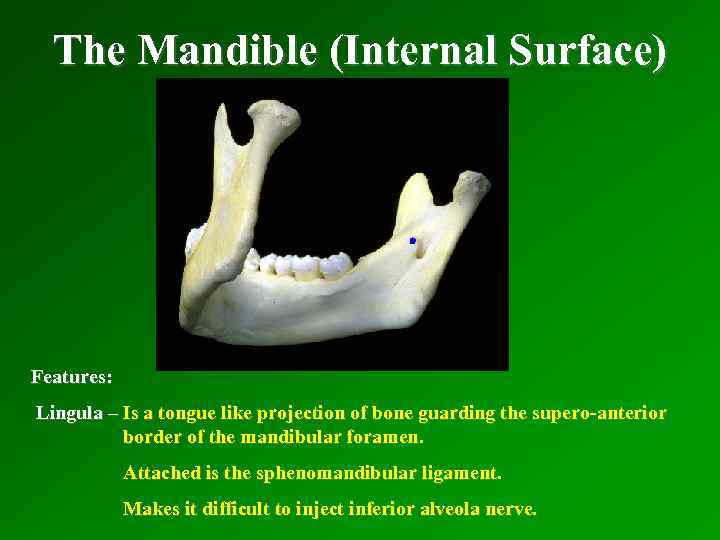 The Mandible (Internal Surface)

Features:

Lingula – Is a tongue like projection of bone guarding the supero-anterior border of the mandibular foramen.

Attached is the sphenomandibular ligament.

Makes it difficult to inject inferior alveola nerve.